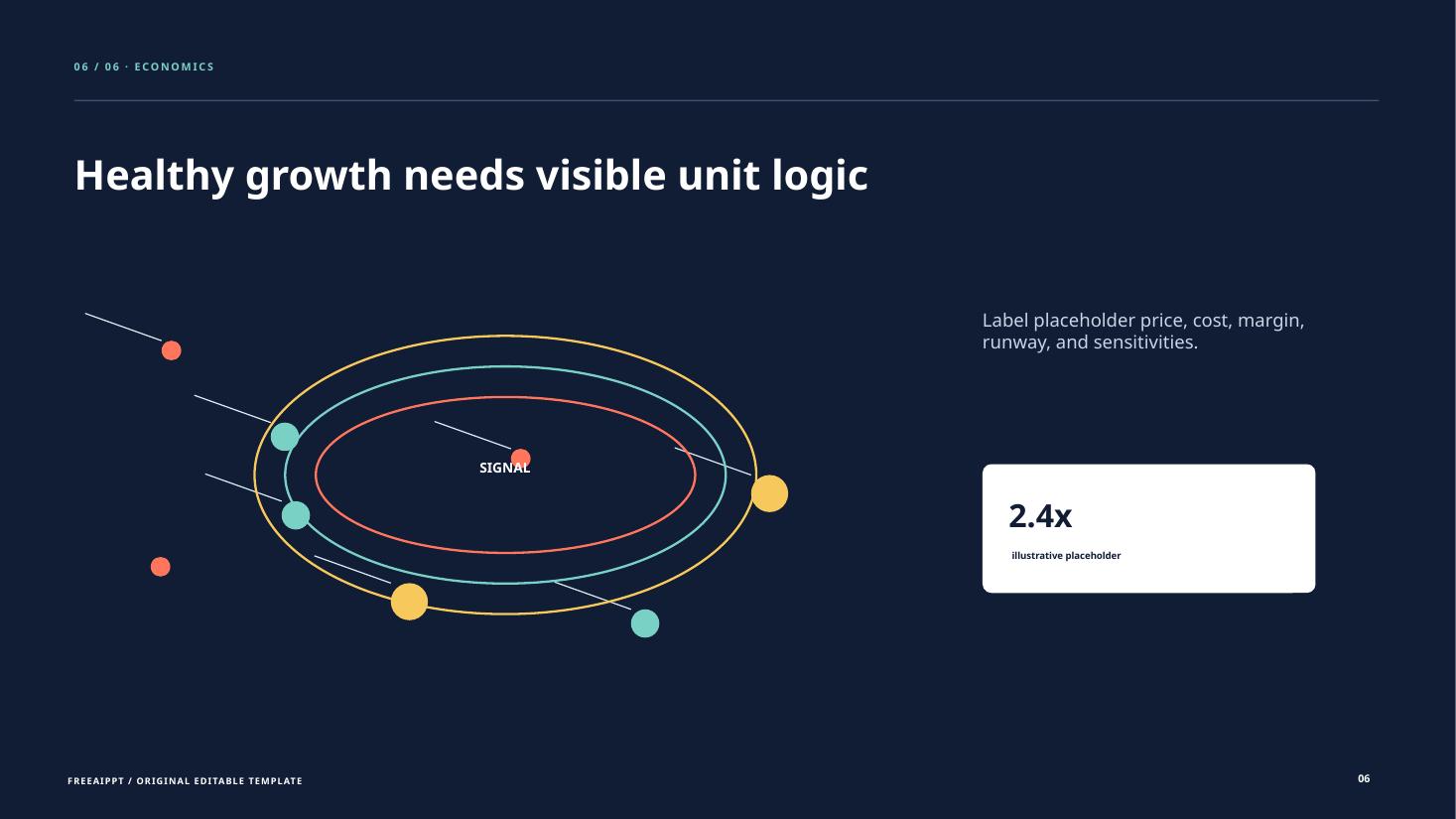 06 / 06 · ECONOMICS

Healthy growth needs visible unit logic

SIGNAL

Label placeholder price, cost, margin, runway, and sensitivities.

2.4x

illustrative placeholder

FREEAIPPT / ORIGINAL EDITABLE TEMPLATE

06